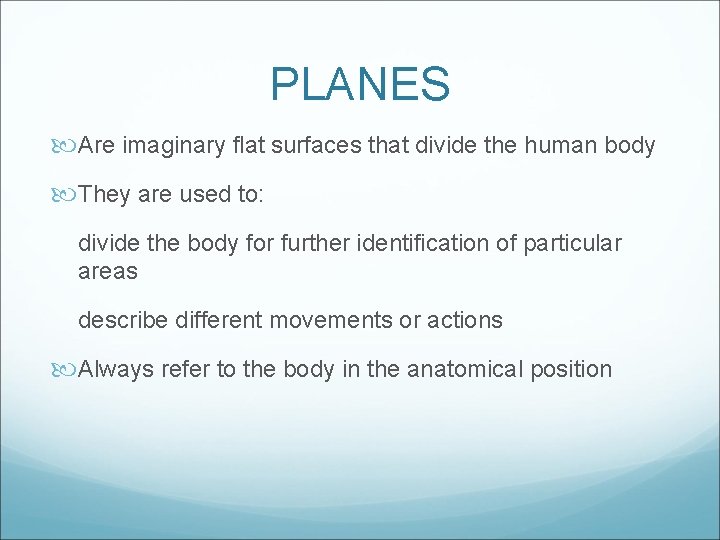 PLANES

Are imaginary flat surfaces that divide the human body

They are used to:

divide the body for further identification of particular areas

describe different movements or actions

Always refer to the body in the anatomical position